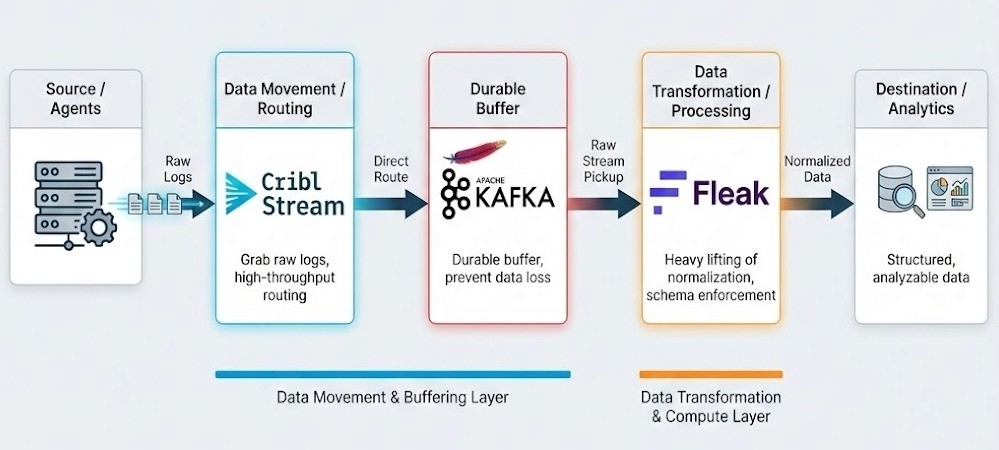 Source / Agents

Raw Logs

Data Movement / Routing

Cribl Stream

Grab raw logs, high-throughput routing

Direct Route

Durable Buffer

APACHE KAFKA

Durable buffer, prevent data loss

Raw Stream Pickup

Data Transformation / Processing

Fleak

Heavy lifting of normalization, schema enforcement

Normalized Data

Destination / Analytics

Structured, analyzable data

Data Movement & Buffering Layer

Data Transformation & Compute Layer